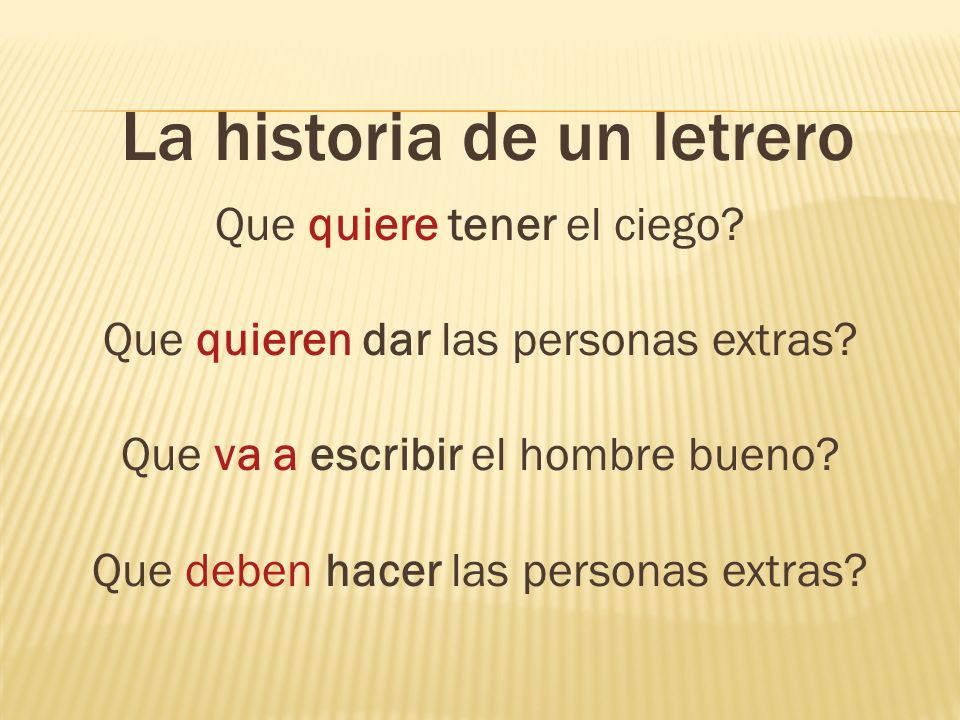 La historia de un letrero

Que quiere tener el ciego?

Que quieren dar las personas extras?

Que va a escribir el hombre bueno?

Que deben hacer las personas extras?